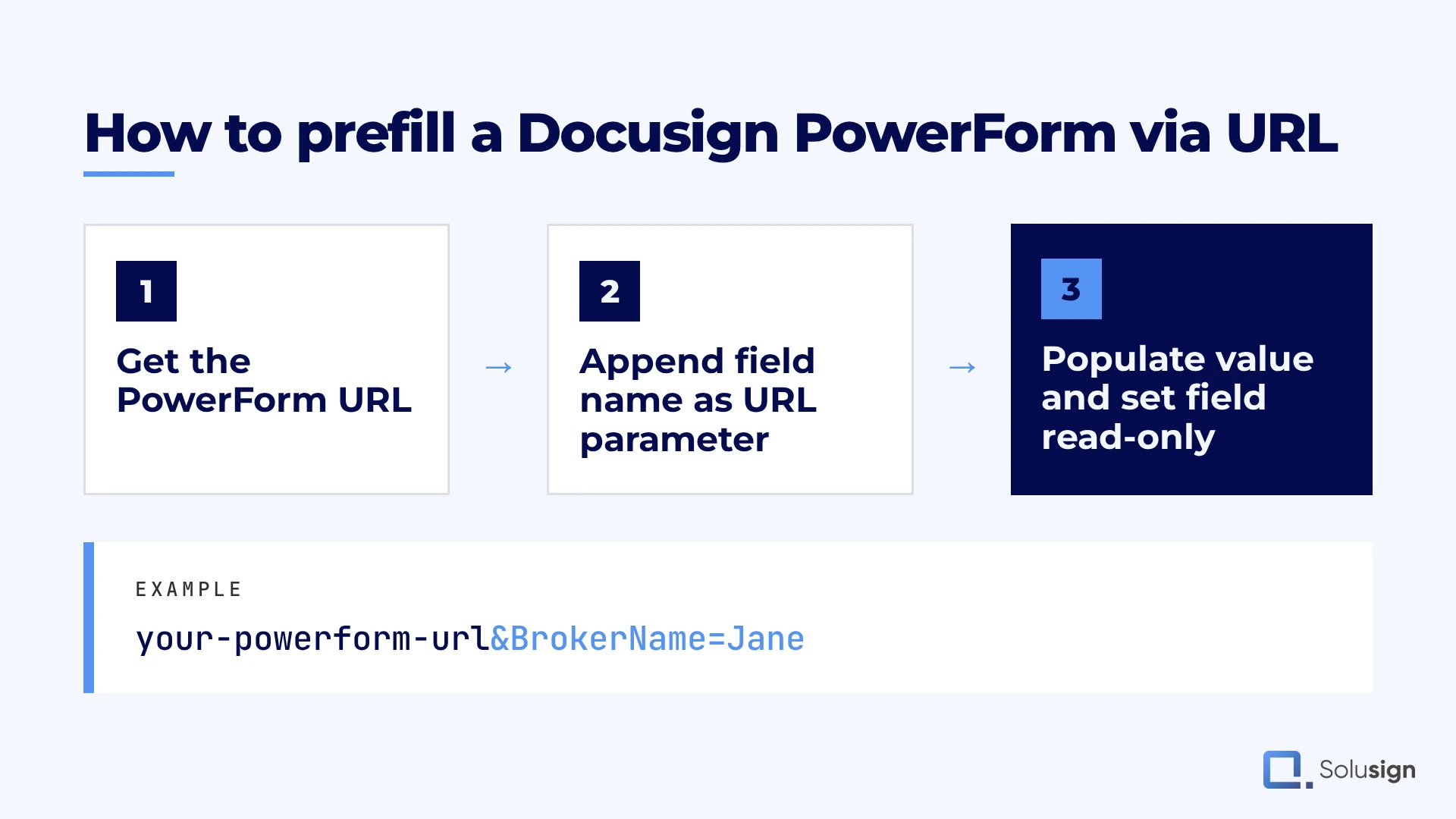 How to prefill a Docusign PowerForm via URL

1
Get the PowerForm URL

→

2
Append field name as URL parameter

→

3
Populate value and set field read-only

EXAMPLE
your-powerform-url&BrokerName=Jane

Solusign